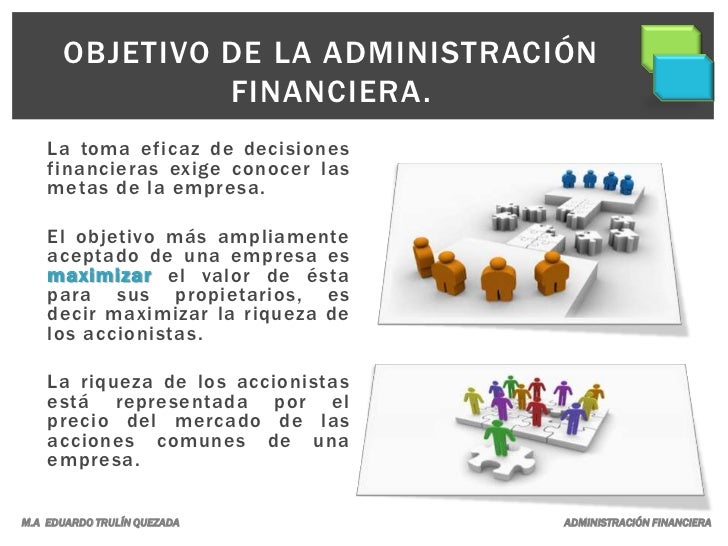 OBJETIVO DE LA ADMINISTRACIÓN FINANCIERA.

La toma eficaz de decisiones financieras exige conocer las metas de la empresa.

El objetivo más ampliamente aceptado de una empresa es maximizar el valor de ésta para sus propietarios, es decir maximizar la riqueza de los accionistas.

La riqueza de los accionistas está representada por el precio del mercado de las acciones comunes de una empresa.

M.A EDUARDO TRULÍN QUEZADA

ADMINISTRACIÓN FINANCIERA